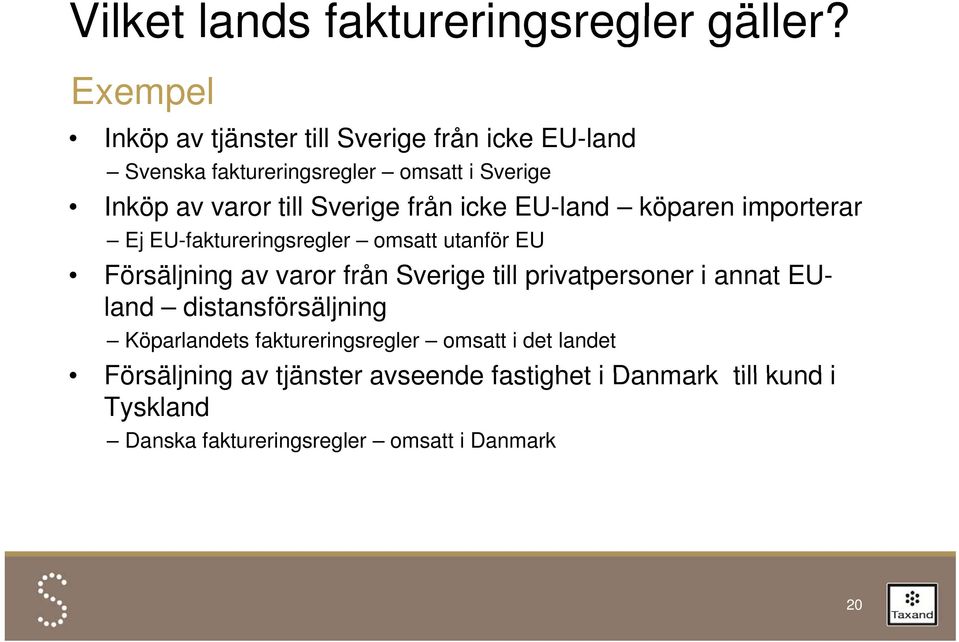 Vilket lands faktureringsregler gäller?

Exempel

• Inköp av tjänster till Sverige från icke EU-land
– Svenska faktureringsregler – omsatt i Sverige

• Inköp av varor till Sverige från icke EU-land – köparen importerar
– Ej EU-faktureringsregler – omsatt utanför EU

• Försäljning av varor från Sverige till privatpersoner i annat EU-land – distansförsäljning
– Köparlandets faktureringsregler – omsatt i det landet

• Försäljning av tjänster avseende fastighet i Danmark till kund i Tyskland
– Danska faktureringsregler – omsatt i Danmark

20

Taxand